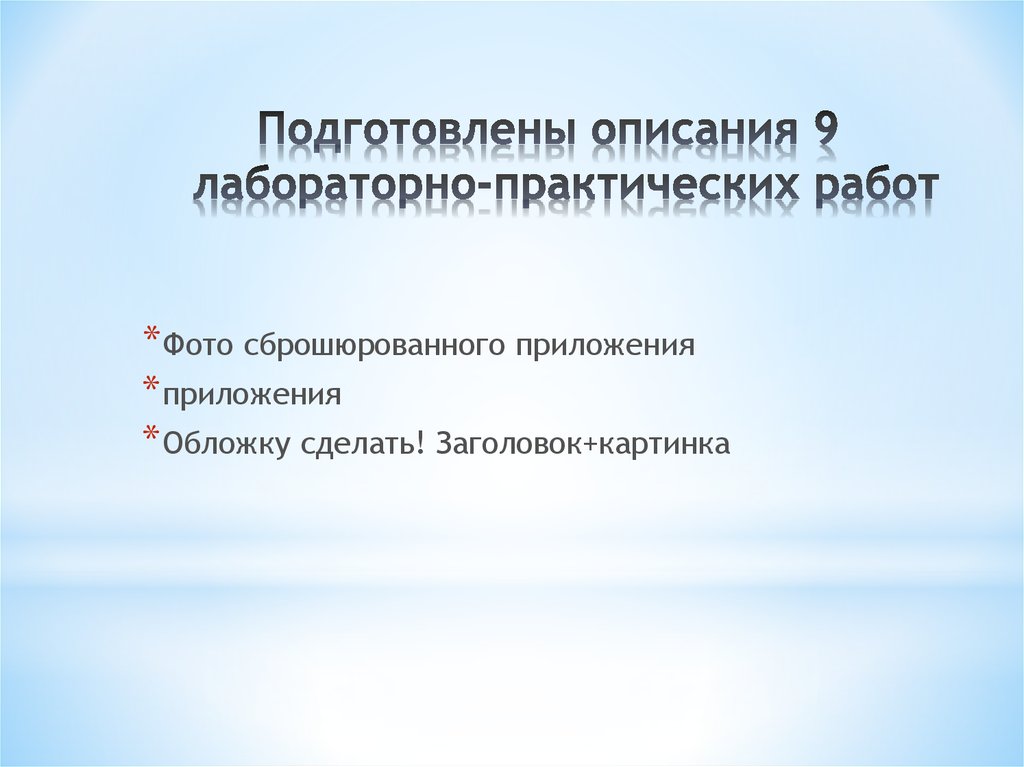 Подготовлены описания 9 лабораторно-практических работ

* Фото сброшюрованного приложения
* приложения
* Обложку сделать! Заголовок+картинка